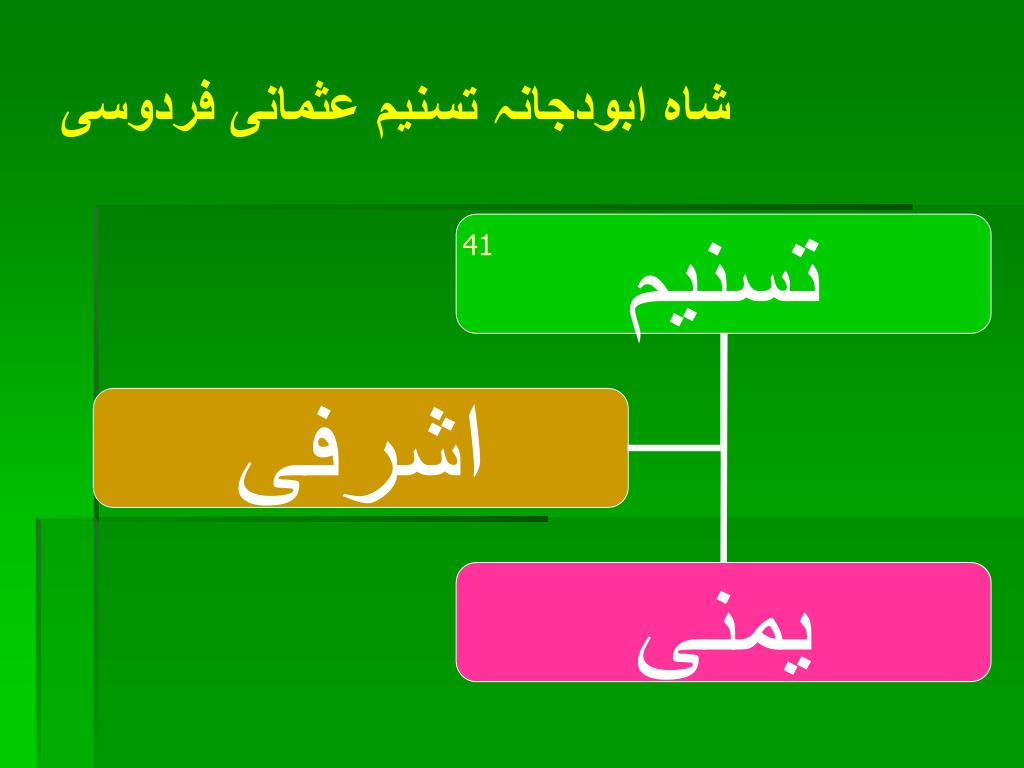 شاہ ابودجانہ تسنیم عثمانی فردوسی

41

تسنیم

اشرفی

یمنی